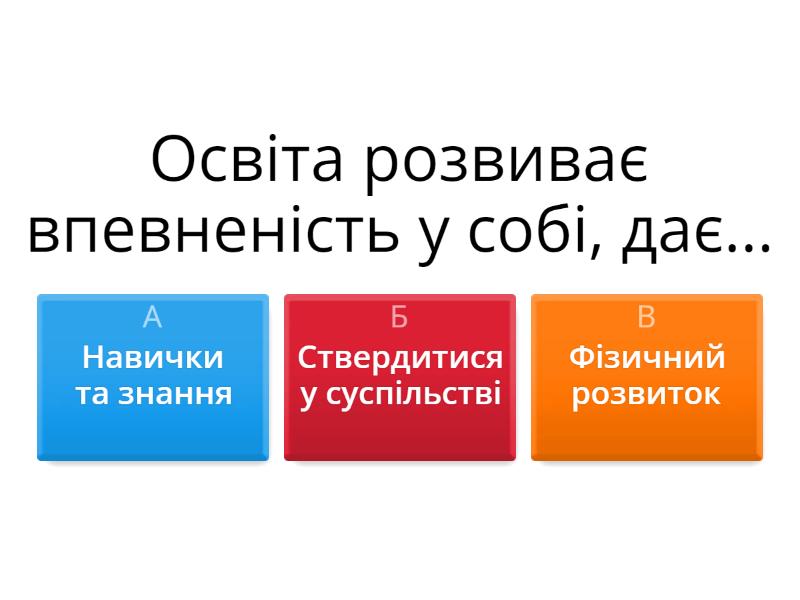 Освіта розвиває впевненість у собі, дає...

А
Навички та знання

Б
Ствердитися у суспільстві

В
Фізичний розвиток